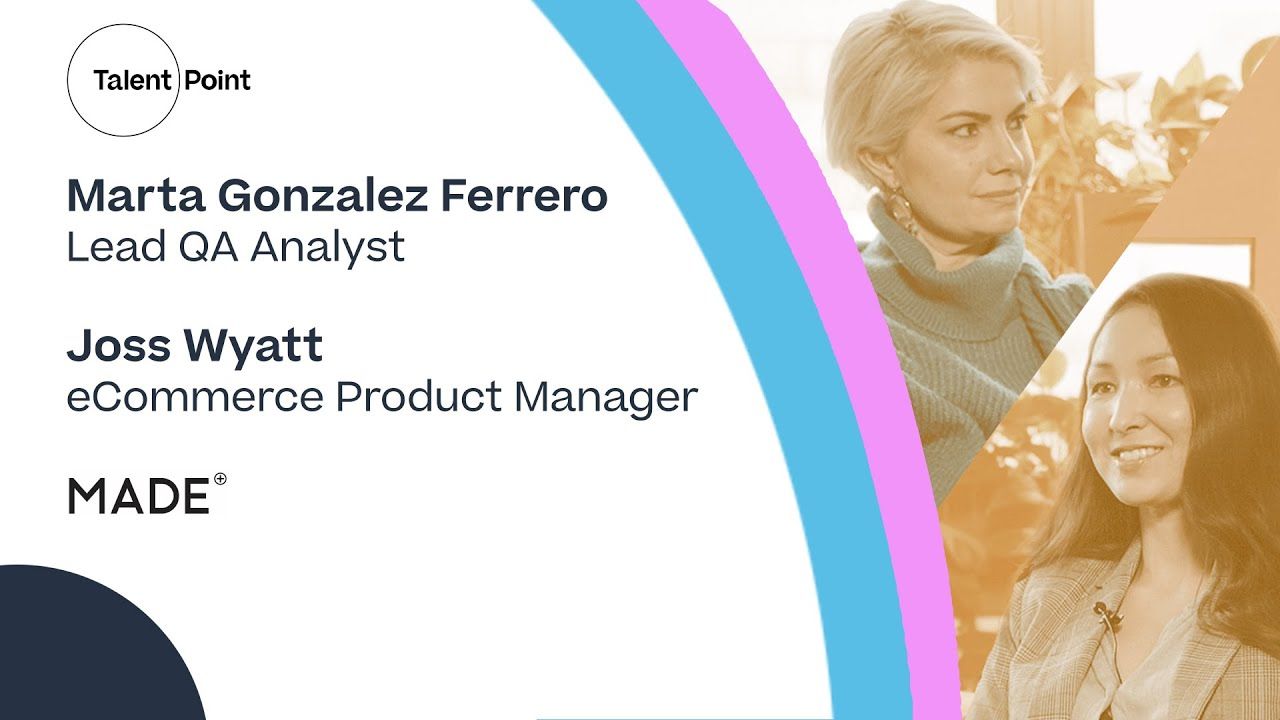 Talent Point

Marta Gonzalez Ferrero
Lead QA Analyst

Joss Wyatt
eCommerce Product Manager

MADE